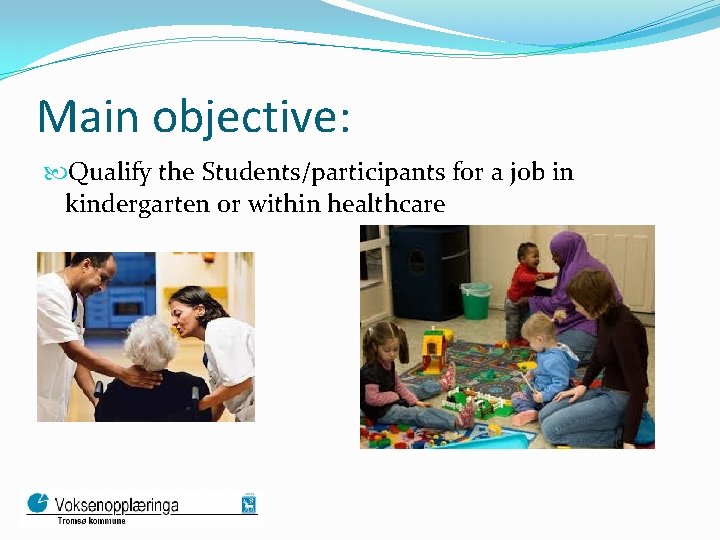 Main objective:

Qualify the Students/participants for a job in kindergarten or within healthcare

Voksenopplæringa
Tromsø kommune